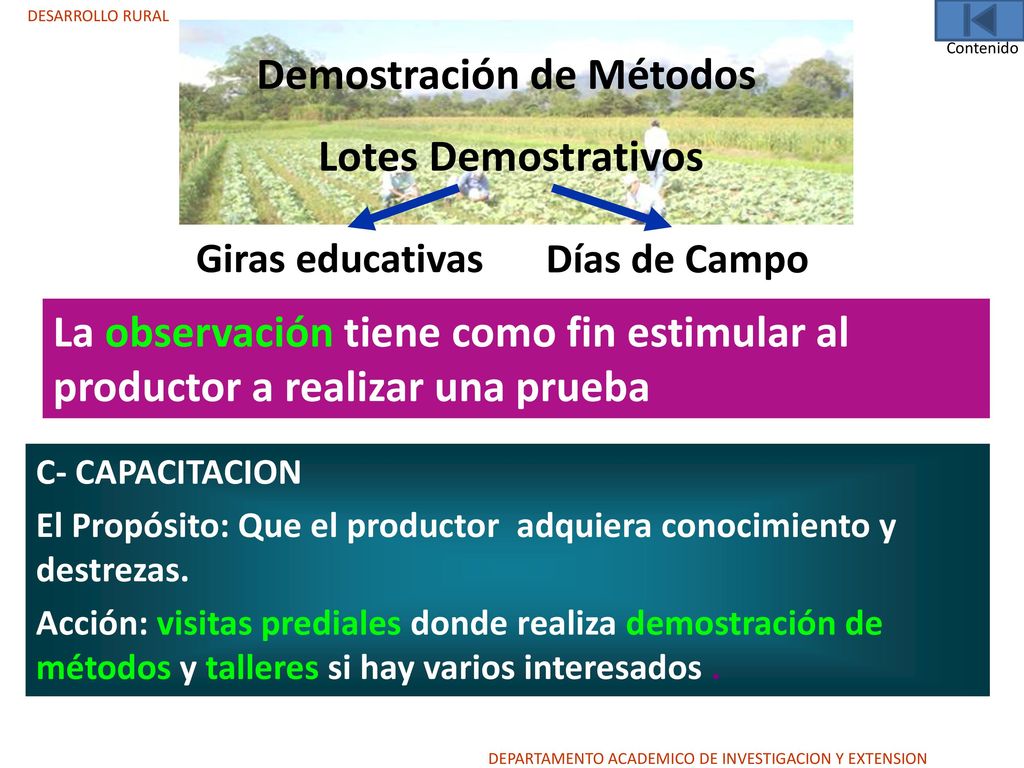 DESARROLLO RURAL

Contenido

Demostración de Métodos

Lotes Demostrativos

Giras educativas

Días de Campo

La observación tiene como fin estimular al productor a realizar una prueba

C- CAPACITACION

El Propósito: Que el productor adquiera conocimiento y destrezas.

Acción: visitas prediales donde realiza demostración de métodos y talleres si hay varios interesados .

DEPARTAMENTO ACADEMICO DE INVESTIGACION Y EXTENSION